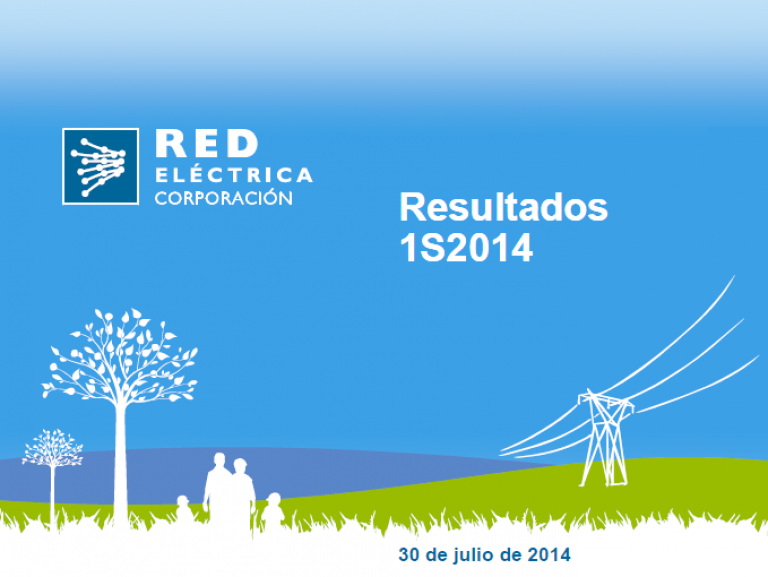 RED
ELÉCTRICA
CORPORACIÓN

Resultados
1S2014

30 de julio de 2014